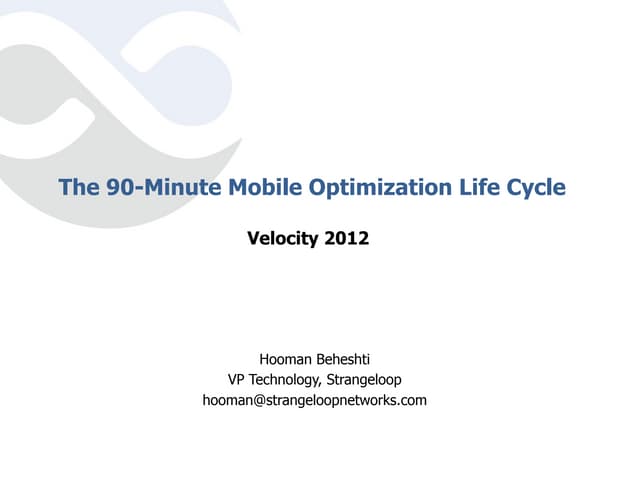 The 90-Minute Mobile Optimization Life Cycle

Velocity 2012

Hooman Beheshti
VP Technology, Strangeloop
hooman@strangeloopnetworks.com